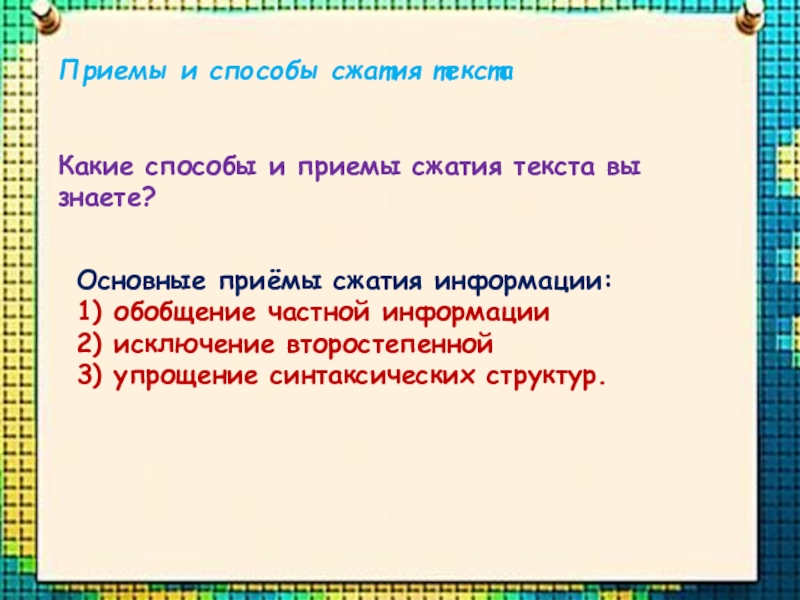 Приемы и способы сжатия текста

Какие способы и приемы сжатия текста вы знаете?

Основные приёмы сжатия информации:
1) обобщение частной информации
2) исключение второстепенной
3) упрощение синтаксических структур.